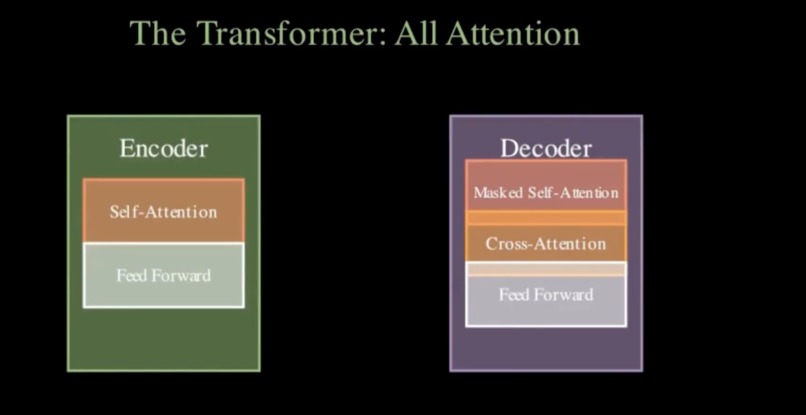 The Transformer: All Attention

Encoder

Self-Attention

Feed Forward

Decoder

Masked Self-Attention

Cross-Attention

Feed Forward